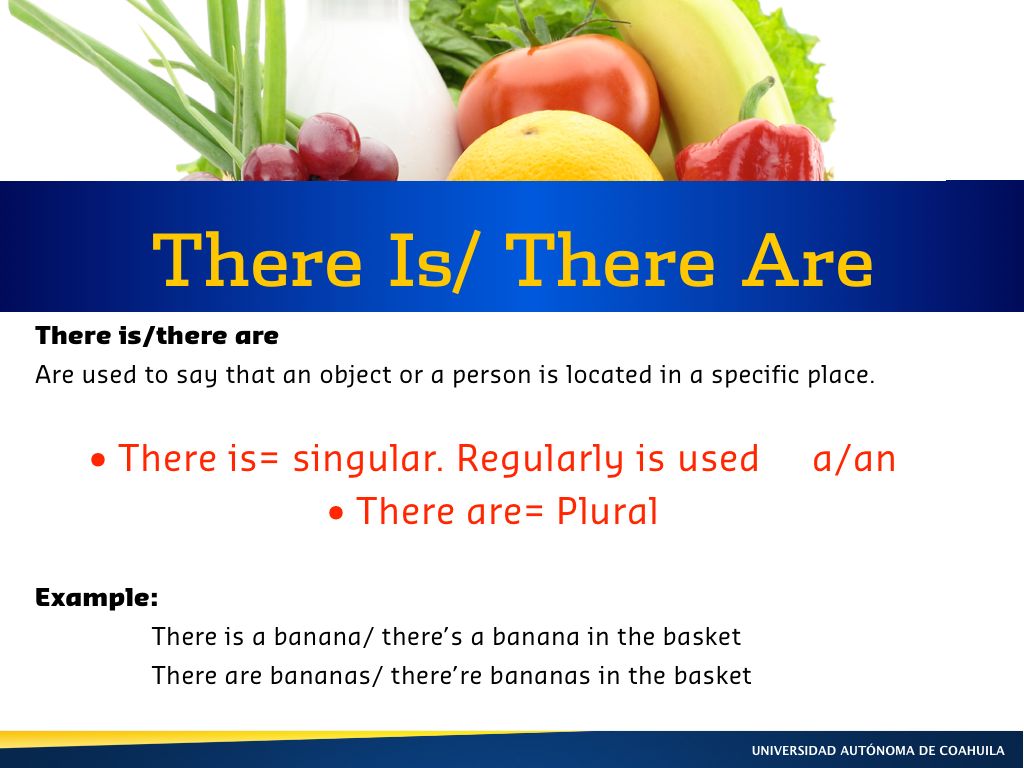 There Is/ There Are

There is/there are

Are used to say that an object or a person is located in a specific place.

• There is= singular. Regularly is used a/an
• There are= Plural

Example:

There is a banana/ there's a banana in the basket
There are bananas/ there're bananas in the basket

UNIVERSIDAD AUTÓNOMA DE COAHUILA